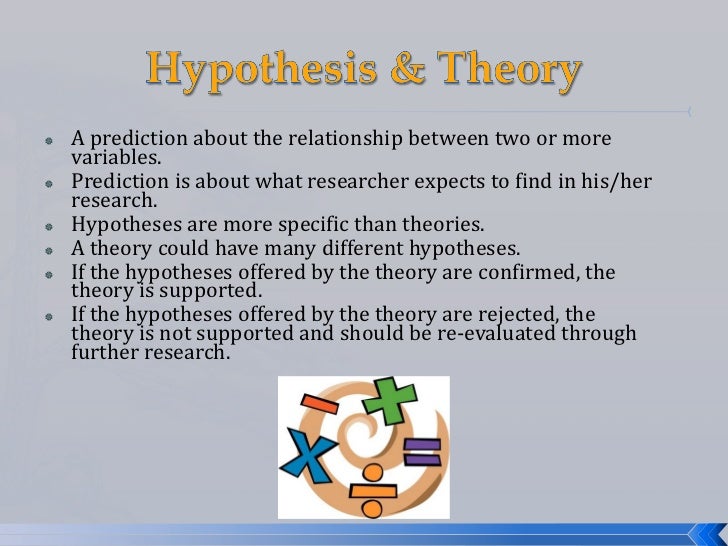 Hypothesis & Theory

- A prediction about the relationship between two or more variables.
- Prediction is about what researcher expects to find in his/her research.
- Hypotheses are more specific than theories.
- A theory could have many different hypotheses.
- If the hypotheses offered by the theory are confirmed, the theory is supported.
- If the hypotheses offered by the theory are rejected, the theory is not supported and should be re-evaluated through further research.